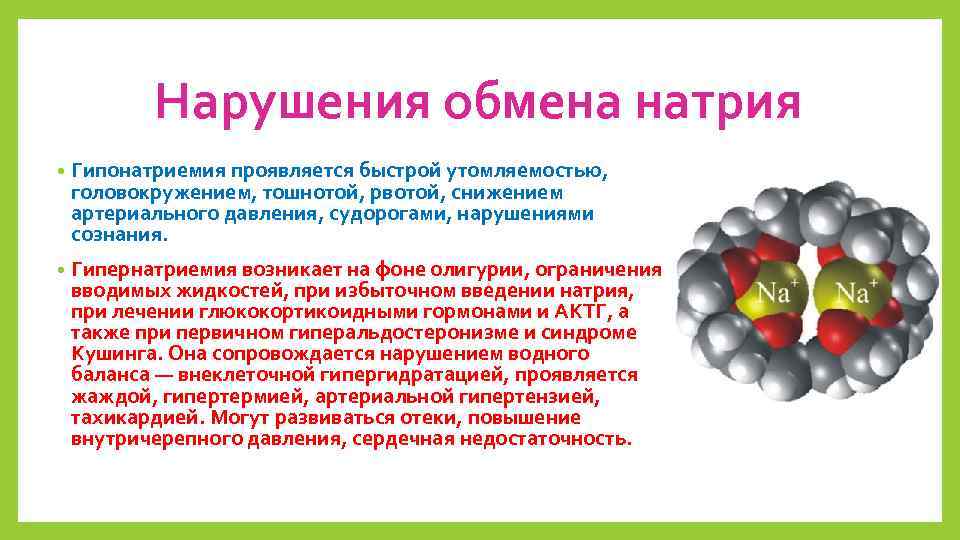 Нарушения обмена натрия

• Гипонатриемия проявляется быстрой утомляемостью, головокружением, тошнотой, рвотой, снижением артериального давления, судорогами, нарушениями сознания.

• Гипернатриемия возникает на фоне олигурии, ограничения вводимых жидкостей, при избыточном введении натрия, при лечении глюкокортикоидными гормонами и АКТГ, а также при первичном гиперальдостеронизме и синдроме Кушинга. Она сопровождается нарушением водного баланса — внеклеточной гипергидратацией, проявляется жаждой, гипертермией, артериальной гипертензией, тахикардией. Могут развиваться отеки, повышение внутричерепного давления, сердечная недостаточность.

$Na^+$ $Na^+$